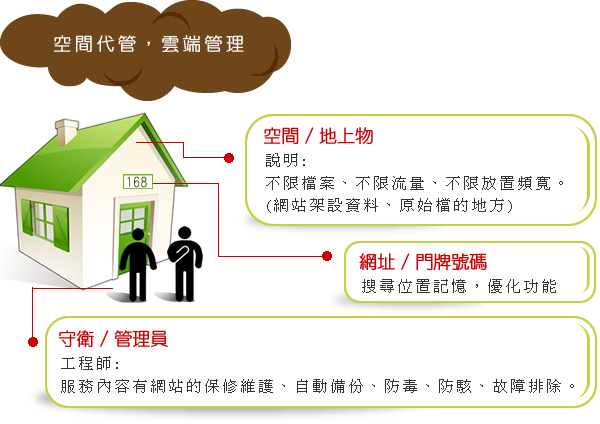 空間代管，雲端管理

168

空間 / 地上物
說明：
不限檔案、不限流量、不限放置頻寬。
(網站架設資料、原始檔的地方)

網址 / 門牌號碼
搜尋位置記憶，優化功能

守衛 / 管理員
工程師：
服務內容有網站的保修維護、自動備份、防毒、防駭、故障排除。